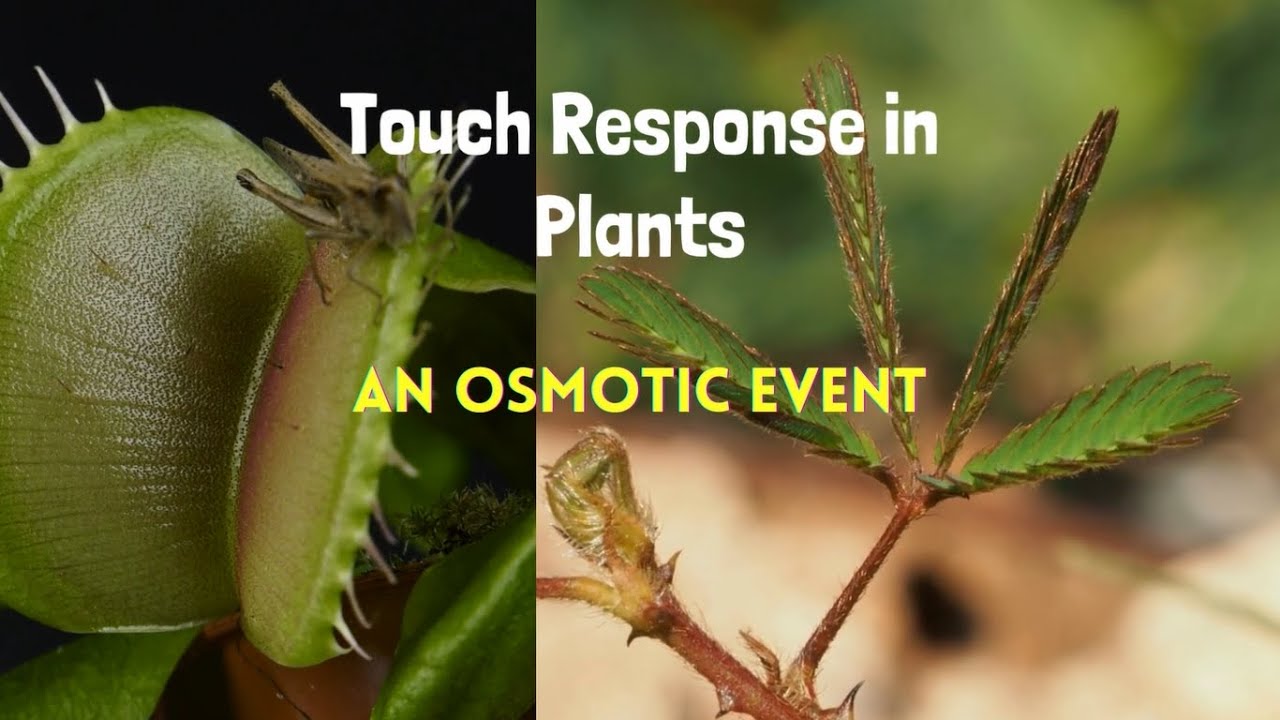 Touch Response in Plants

AN OSMOTIC EVENT